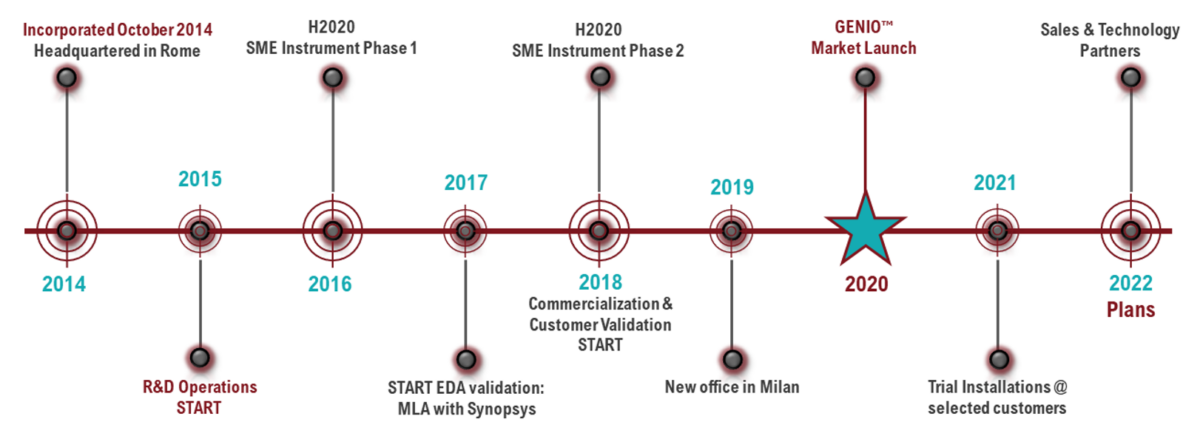 Incorporated October 2014
Headquartered in Rome

2014

2015

R&D Operations
START

H2020
SME Instrument Phase 1

2016

2017

START EDA validation:
MLA with Synopsys

H2020
SME Instrument Phase 2

2018

Commercialization &
Customer Validation
START

2019

New office in Milan

GENIO™
Market Launch

2020

2021

Trial Installations @
selected customers

Sales & Technology
Partners

2022
Plans